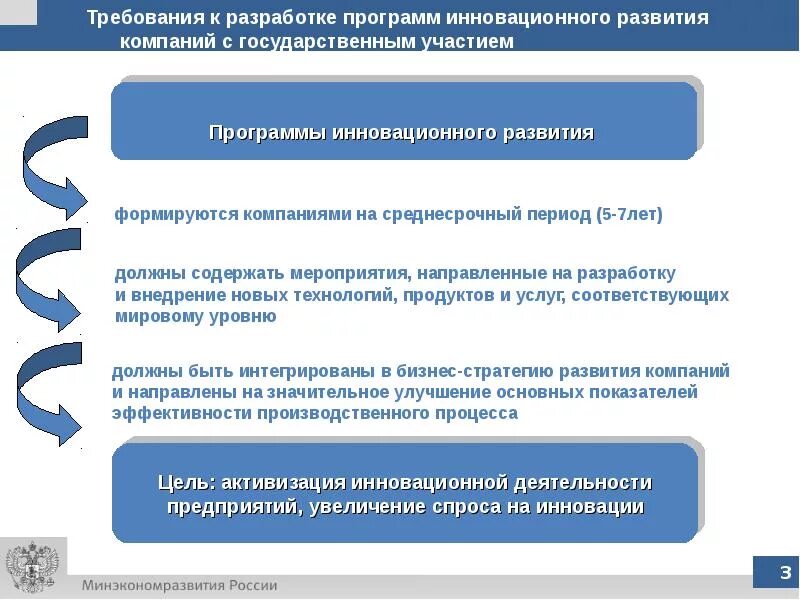 Требования к разработке программ инновационного развития компаний с государственным участием

Программы инновационного развития

формируются компаниями на среднесрочный период (5-7лет)

должны содержать мероприятия, направленные на разработку и внедрение новых технологий, продуктов и услуг, соответствующих мировому уровню

должны быть интегрированы в бизнес-стратегию развития компаний и направлены на значительное улучшение основных показателей эффективности производственного процесса

Цель: активизация инновационной деятельности предприятий, увеличение спроса на инновации

Минэкономразвития России

3